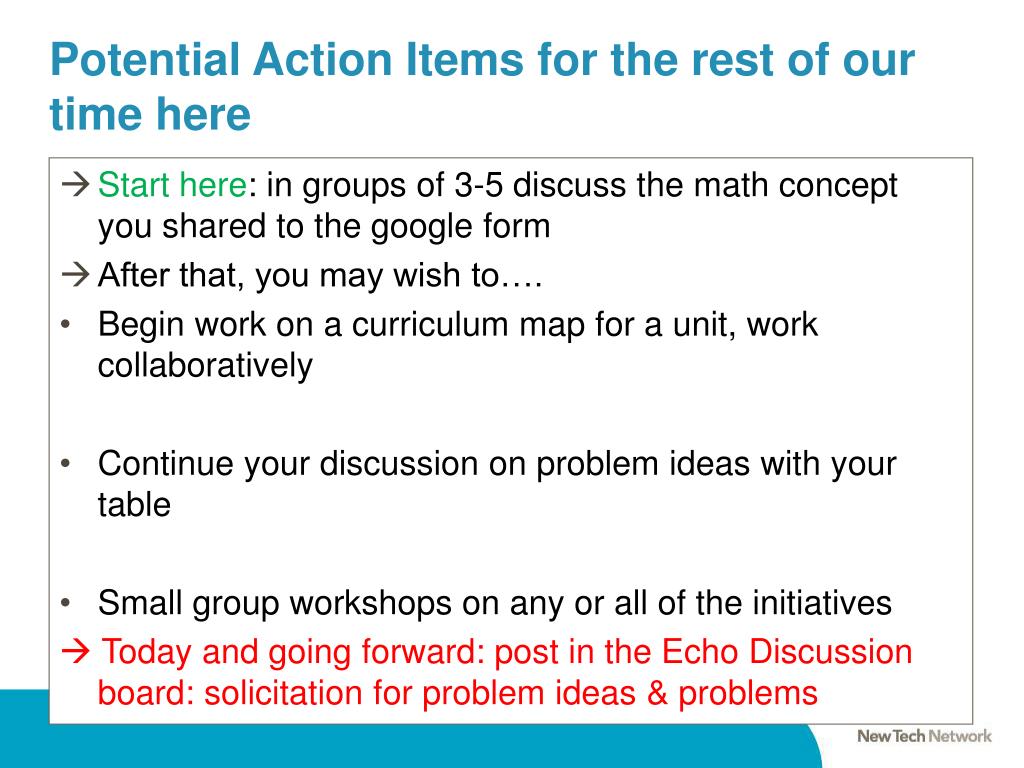 Potential Action Items for the rest of our time here

→ Start here: in groups of 3-5 discuss the math concept you shared to the google form

→ After that, you may wish to….

• Begin work on a curriculum map for a unit, work collaboratively

• Continue your discussion on problem ideas with your table

• Small group workshops on any or all of the initiatives

→ Today and going forward: post in the Echo Discussion board: solicitation for problem ideas & problems

New Tech Network